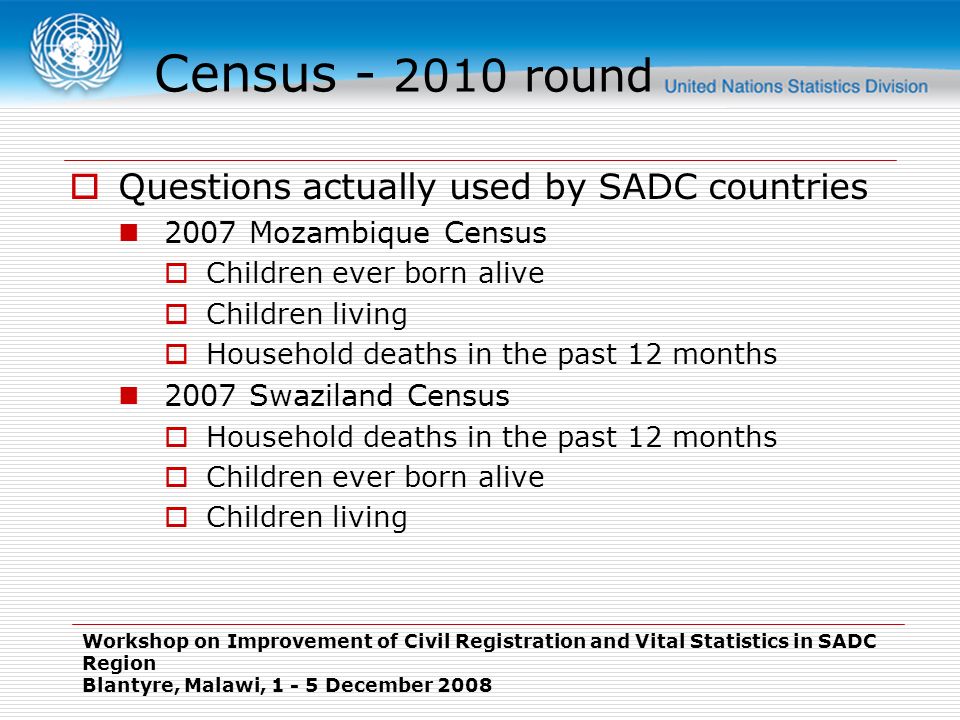 Census - 2010 round

United Nations Statistics Division

Questions actually used by SADC countries

2007 Mozambique Census

Children ever born alive

Children living

Household deaths in the past 12 months

2007 Swaziland Census

Household deaths in the past 12 months

Children ever born alive

Children living

Workshop on Improvement of Civil Registration and Vital Statistics in SADC Region
Blantyre, Malawi, 1 - 5 December 2008